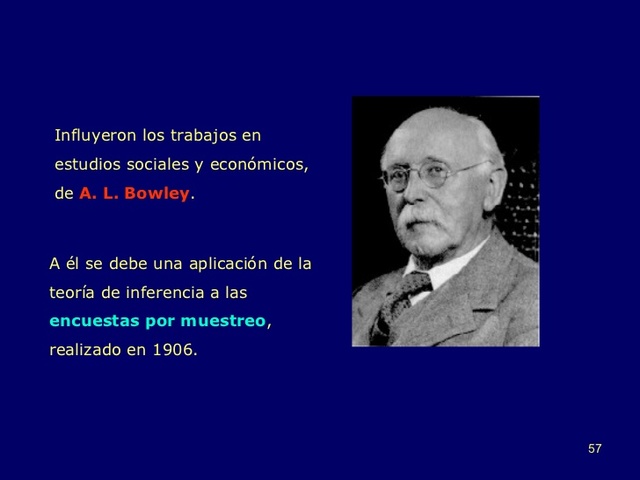 Influyeron los trabajos en estudios sociales y económicos, de A. L. Bowley.

A él se debe una aplicación de la teoría de inferencia a las encuestas por muestreo, realizado en 1906.

57